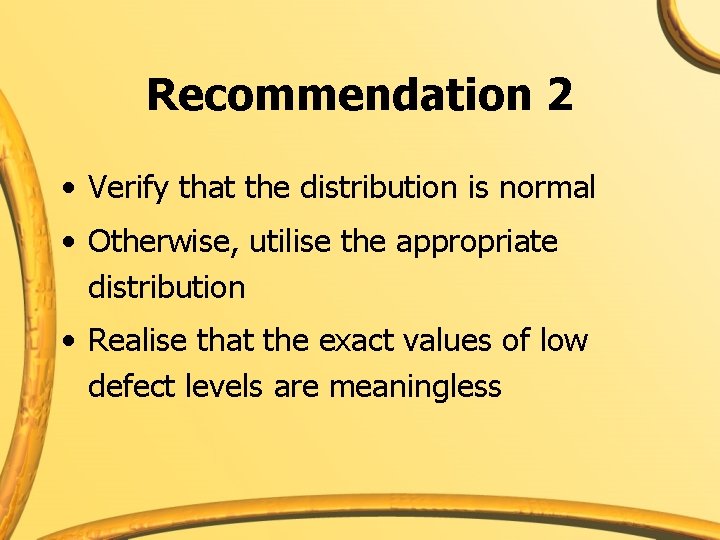 Recommendation 2

• Verify that the distribution is normal
• Otherwise, utilise the appropriate distribution
• Realise that the exact values of low defect levels are meaningless